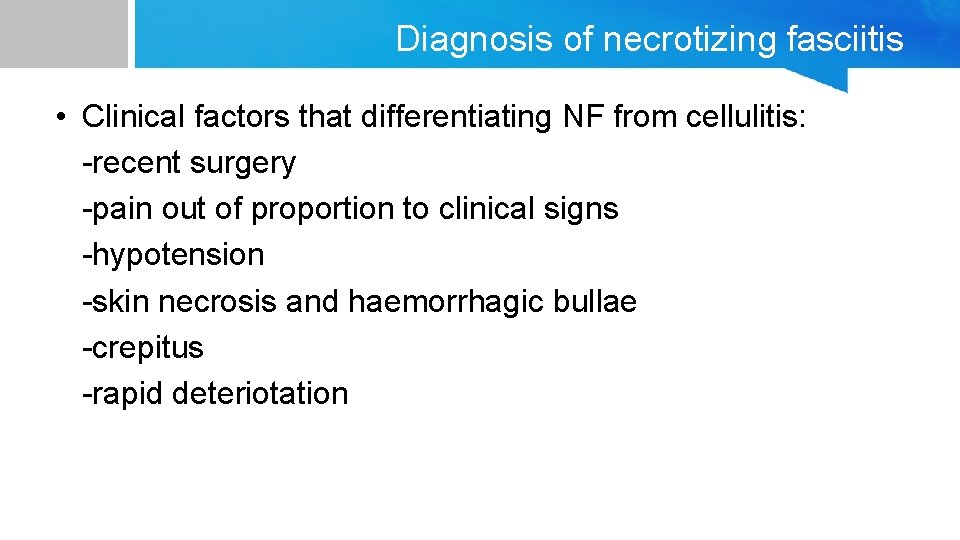 Diagnosis of necrotizing fasciitis

• Clinical factors that differentiating NF from cellulitis:
-recent surgery
-pain out of proportion to clinical signs
-hypotension
-skin necrosis and haemorrhagic bullae
-crepitus
-rapid deteriotation